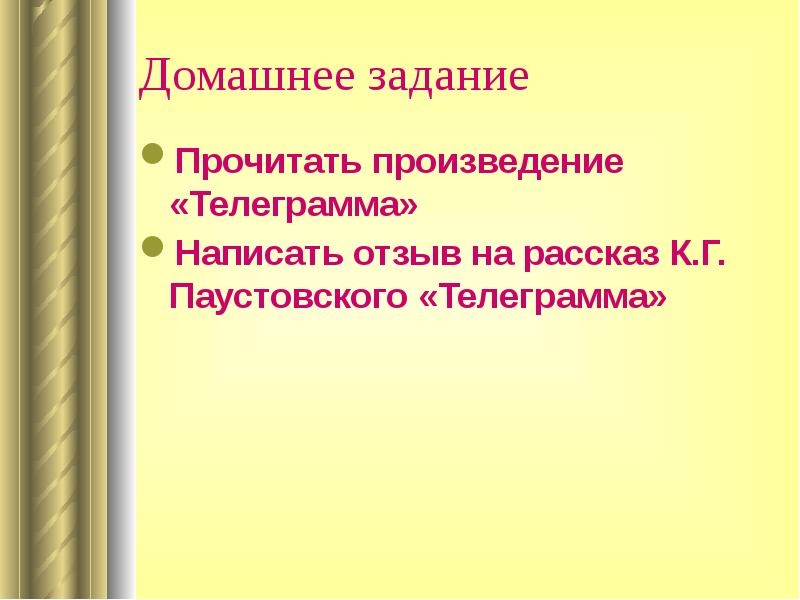 Домашнее задание

Прочитать произведение «Телеграмма»

Написать отзыв на рассказ К.Г. Паустовского «Телеграмма»